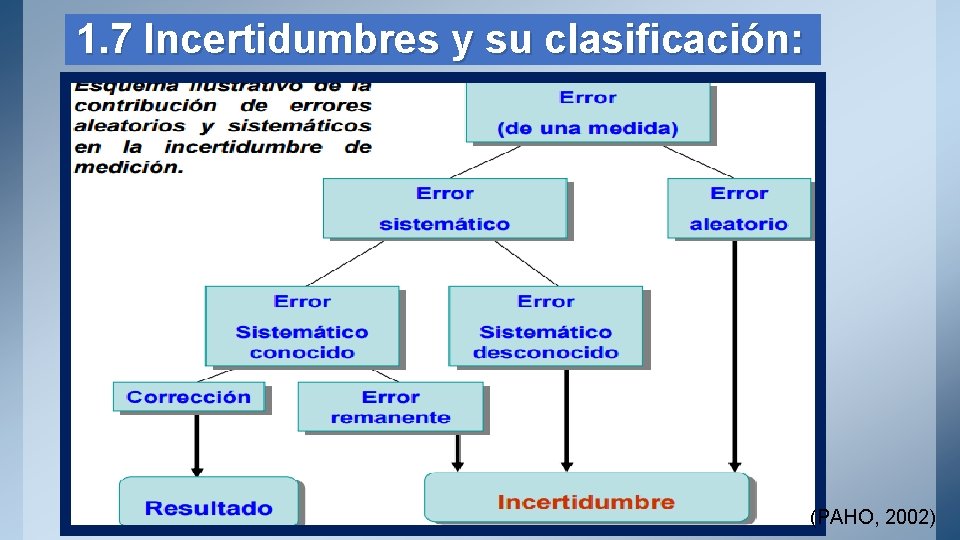 1.7 Incertidumbres y su clasificación:

Esquema ilustrativo de la contribución de errores aleatorios y sistemáticos en la incertidumbre de medición.

Error
(de una medida)

Error
sistemático

Error
aleatorio

Error
Sistemático
conocido

Error
Sistemático
desconocido

Corrección

Error
remanente

Resultado

Incertidumbre

(PAHO, 2002)